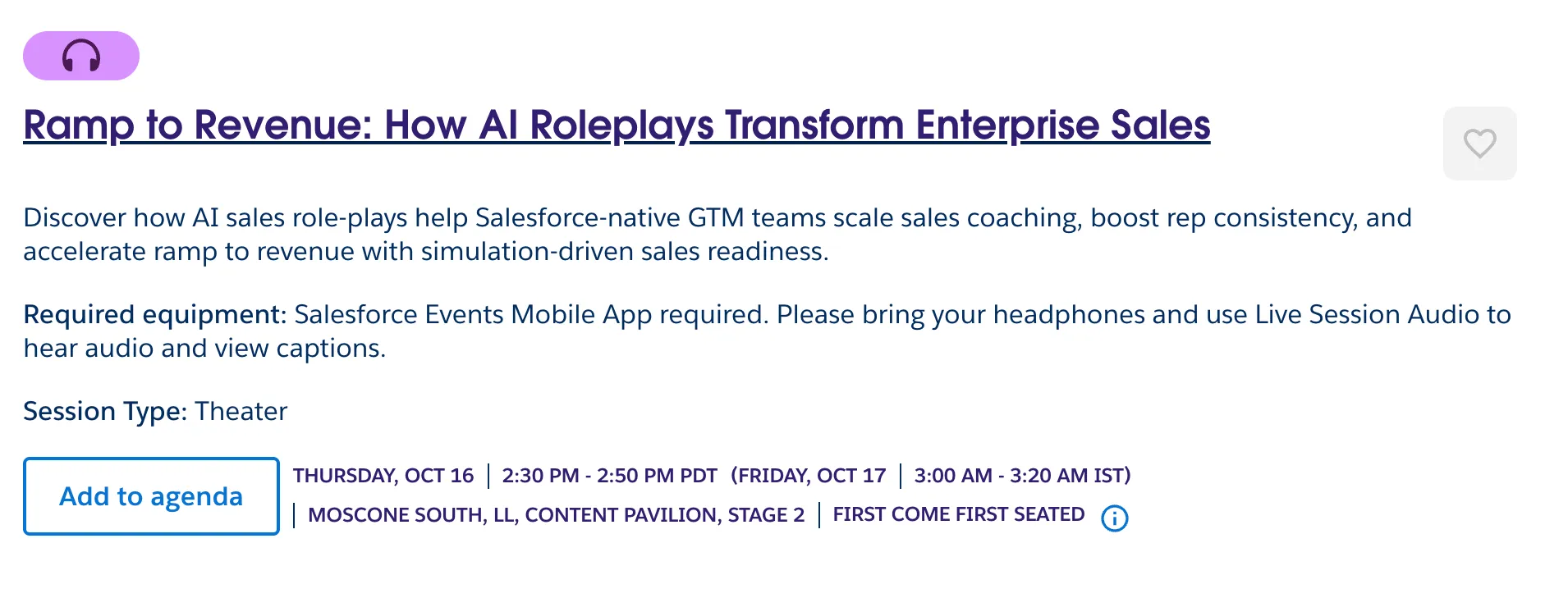 Ramp to Revenue: How AI Roleplays Transform Enterprise Sales

Discover how AI sales role-plays help Salesforce-native GTM teams scale sales coaching, boost rep consistency, and accelerate ramp to revenue with simulation-driven sales readiness.

Required equipment: Salesforce Events Mobile App required. Please bring your headphones and use Live Session Audio to hear audio and view captions.

Session Type: Theater

Add to agenda

THURSDAY, OCT 16 | 2:30 PM - 2:50 PM PDT (FRIDAY, OCT 17 | 3:00 AM - 3:20 AM IST) | MOSCONE SOUTH, LL, CONTENT PAVILION, STAGE 2 | FIRST COME FIRST SEATED